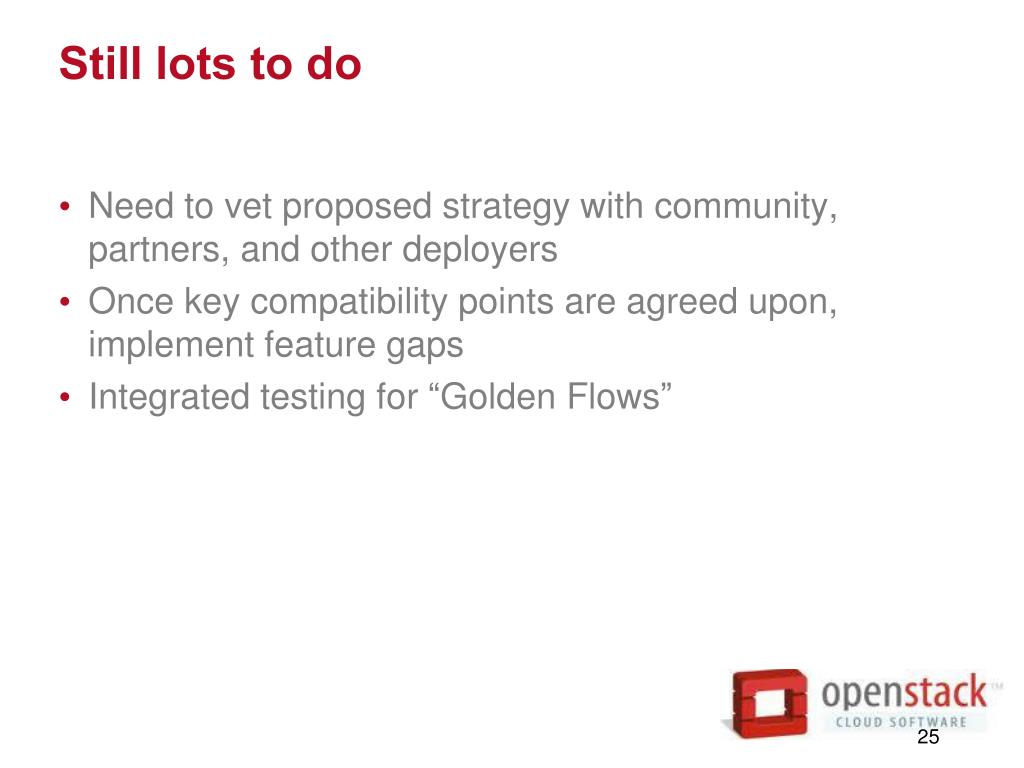 Still lots to do

• Need to vet proposed strategy with community, partners, and other deployers
• Once key compatibility points are agreed upon, implement feature gaps
• Integrated testing for “Golden Flows”

openstack™
CLOUD SOFTWARE

25